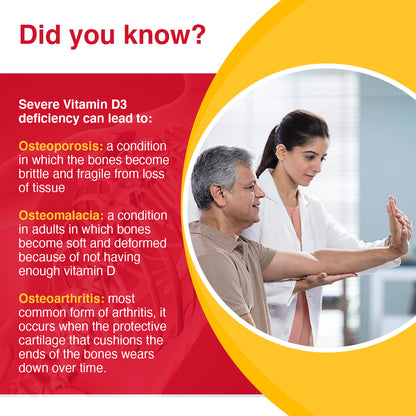 Did you know?

Severe Vitamin D3 deficiency can lead to:

Osteoporosis: a condition in which the bones become brittle and fragile from loss of tissue

Osteomalacia: a condition in adults in which bones become soft and deformed because of not having enough vitamin D

Osteoarthritis: most common form of arthritis, it occurs when the protective cartilage that cushions the ends of the bones wears down over time.